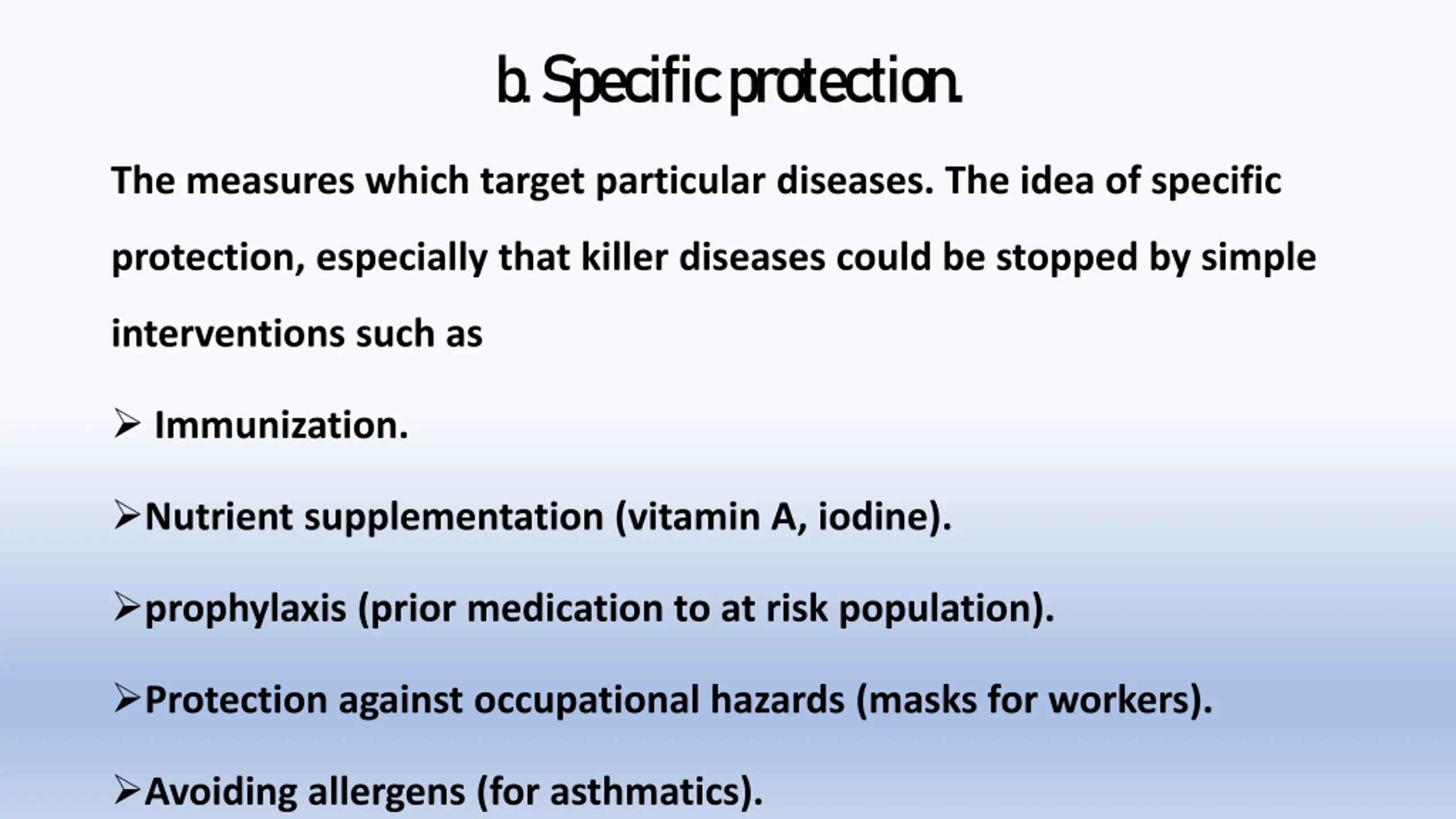 b. Specific protection.

The measures which target particular diseases. The idea of specific protection, especially that killer diseases could be stopped by simple interventions such as

➢ Immunization.

➢Nutrient supplementation (vitamin A, iodine).

➢prophylaxis (prior medication to at risk population).

➢Protection against occupational hazards (masks for workers).

➢Avoiding allergens (for asthmatics).